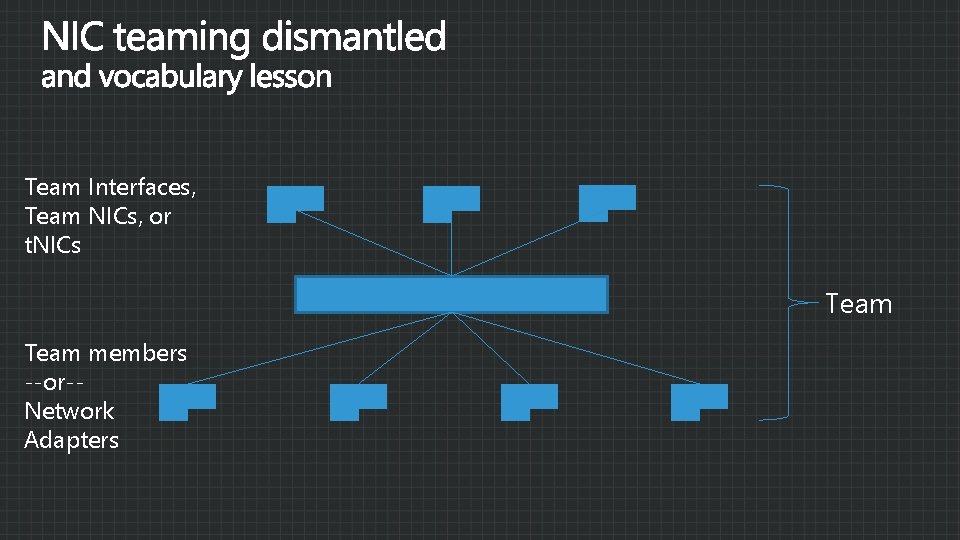 NIC teaming dismantled
and vocabulary lesson

Team Interfaces, Team NICs, or tNICs

Team

Team members --or-- Network Adapters